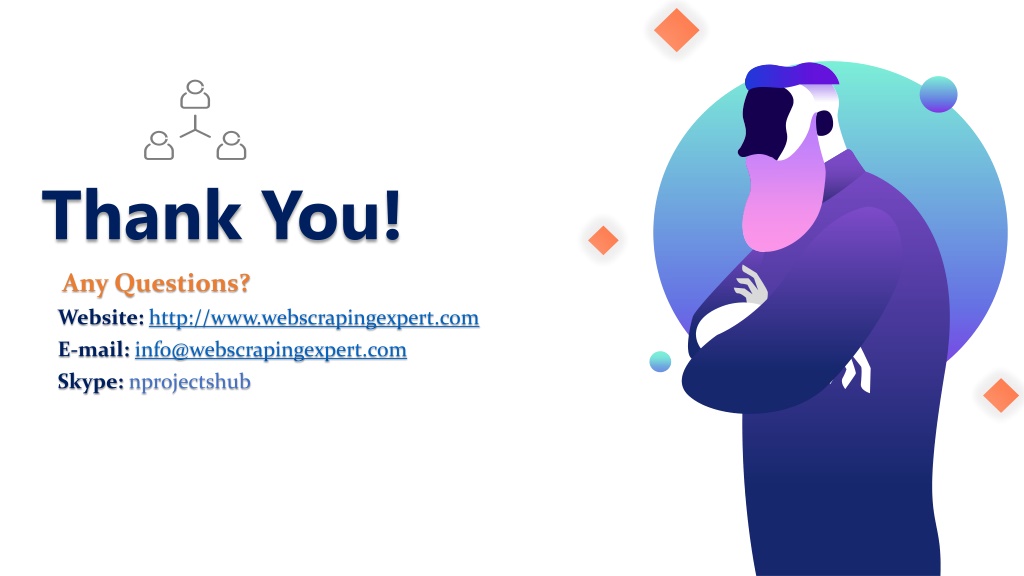 Thank You!

Any Questions?

Website: http://www.webscrapingexpert.com
E-mail: info@webscrapingexpert.com
Skype: nprojectshub